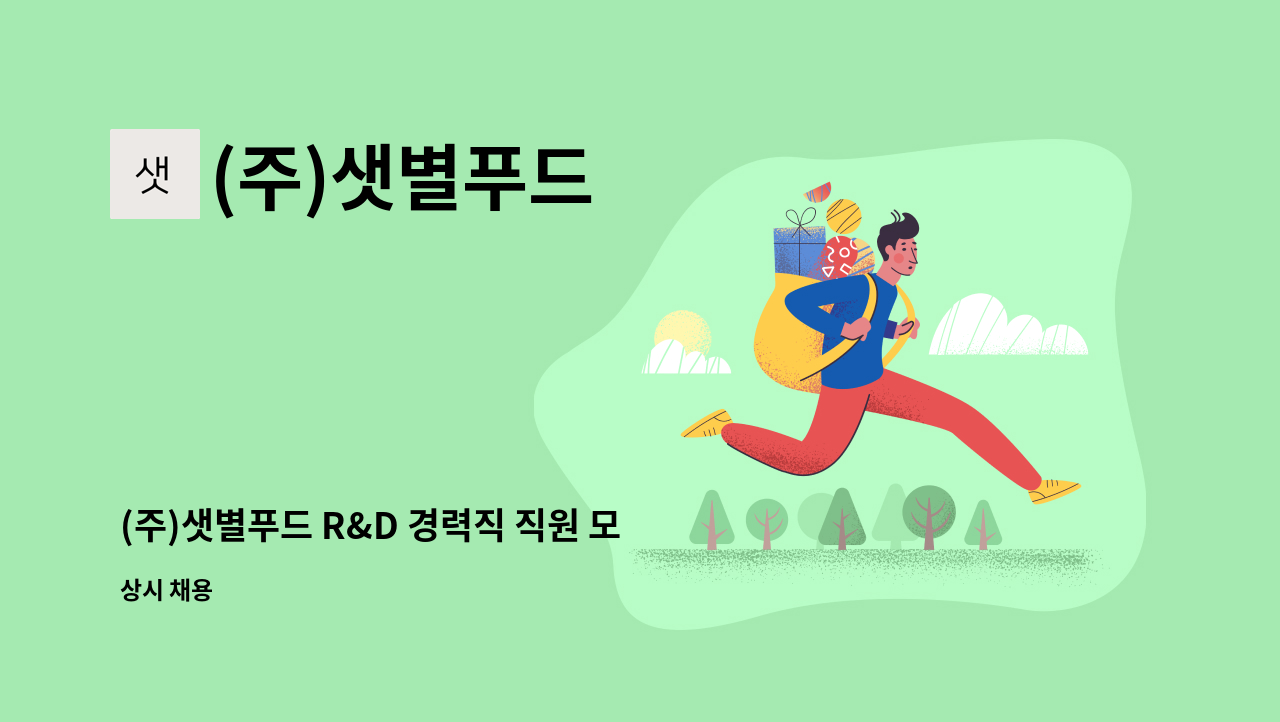 샛

(주)샛별푸드

(주)샛별푸드 R&D 경력직 직원 모

상시 채용